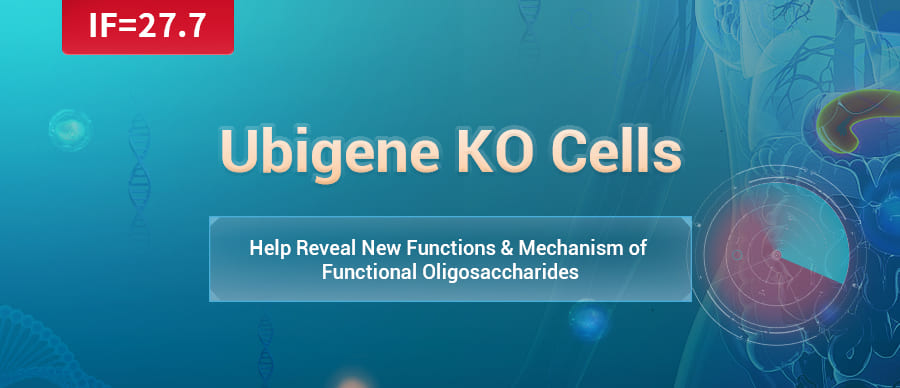 IF=27.7

Ubigene KO Cells

Help Reveal New Functions & Mechanism of Functional Oligosaccharides